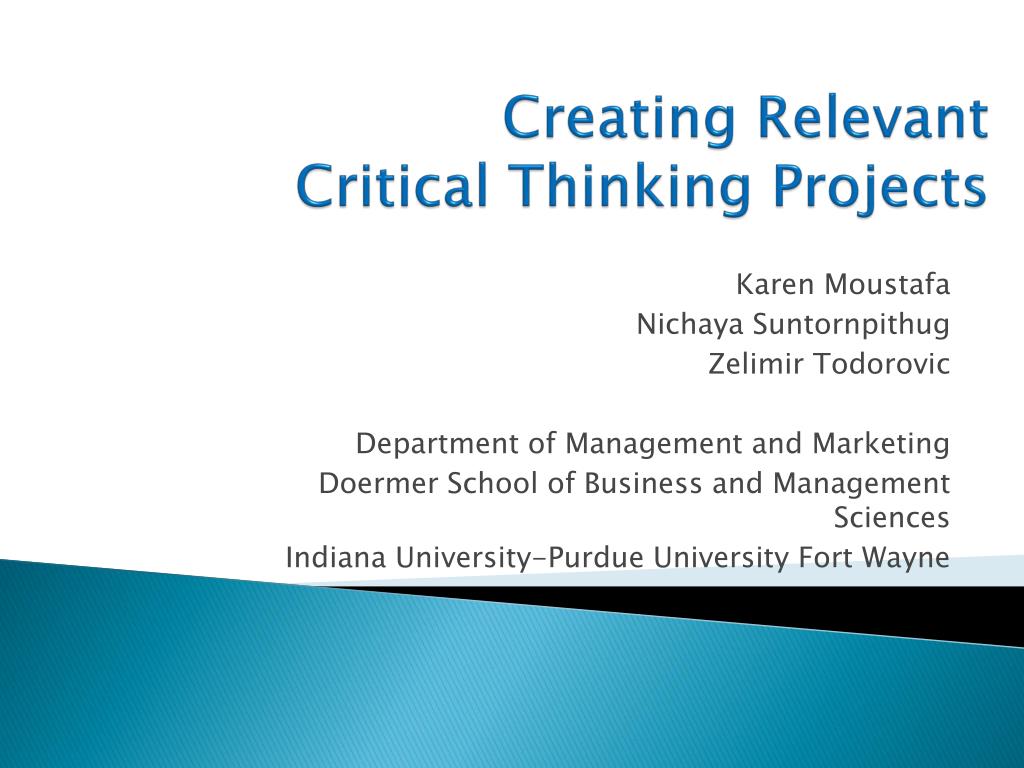 Creating Relevant
Critical Thinking Projects

Karen Moustafa
Nichaya Suntornpithug
Zelimir Todorovic

Department of Management and Marketing
Doermer School of Business and Management Sciences
Indiana University-Purdue University Fort Wayne